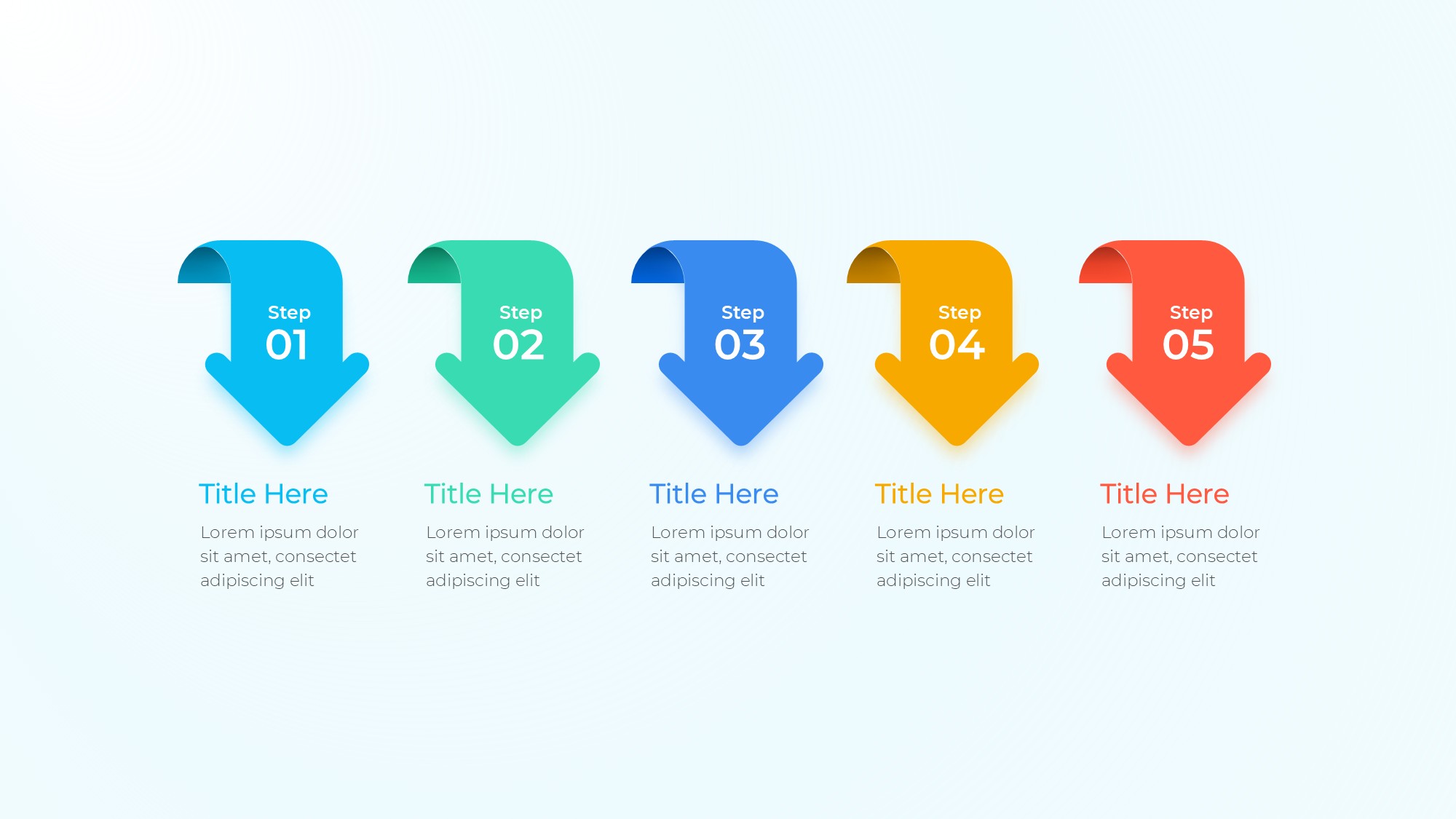 Step
01

Title Here

Lorem ipsum dolor sit amet, consectet adipiscing elit

Step
02

Title Here

Lorem ipsum dolor sit amet, consectet adipiscing elit

Step
03

Title Here

Lorem ipsum dolor sit amet, consectet adipiscing elit

Step
04

Title Here

Lorem ipsum dolor sit amet, consectet adipiscing elit

Step
05

Title Here

Lorem ipsum dolor sit amet, consectet adipiscing elit